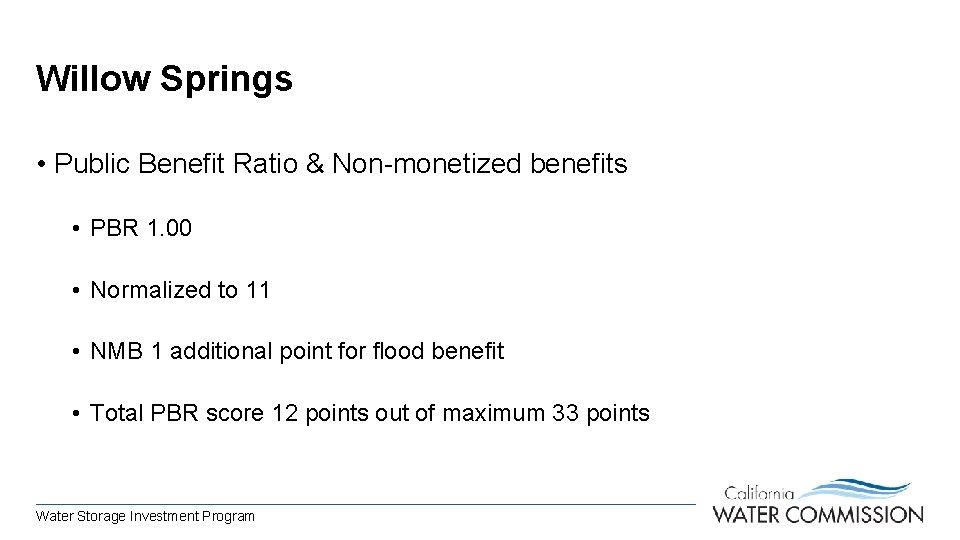 Willow Springs

• Public Benefit Ratio & Non-monetized benefits

• PBR 1.00

• Normalized to 11

• NMB 1 additional point for flood benefit

• Total PBR score 12 points out of maximum 33 points

Water Storage Investment Program

California
WATER COMMISSION